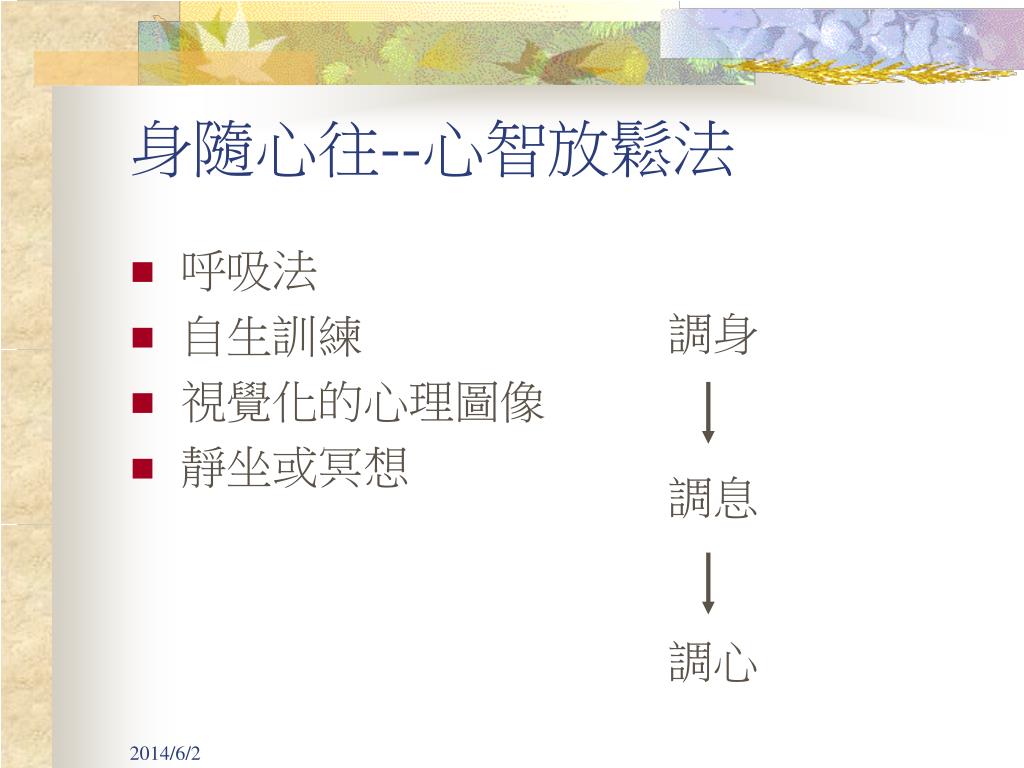 身隨心往--心智放鬆法

- 呼吸法
- 自生訓練
- 視覺化的心理圖像
- 靜坐或冥想

調身

調息

調心

2014/6/2